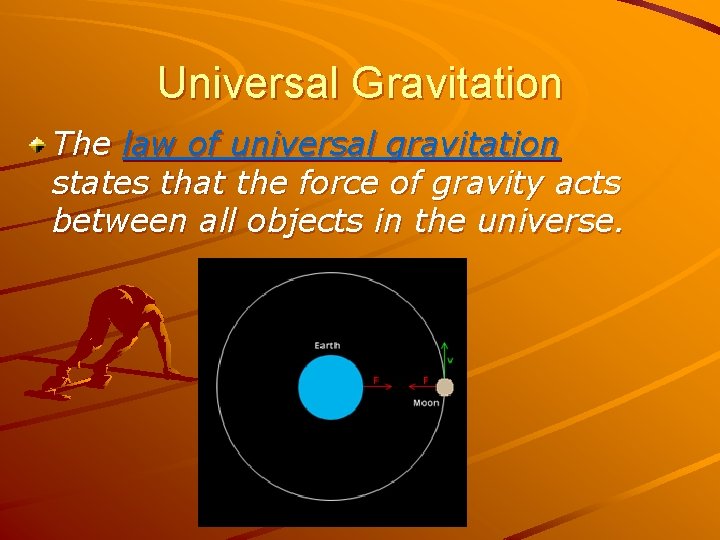 Universal Gravitation

The law of universal gravitation states that the force of gravity acts between all objects in the universe.

Earth

F

F

v

Moon